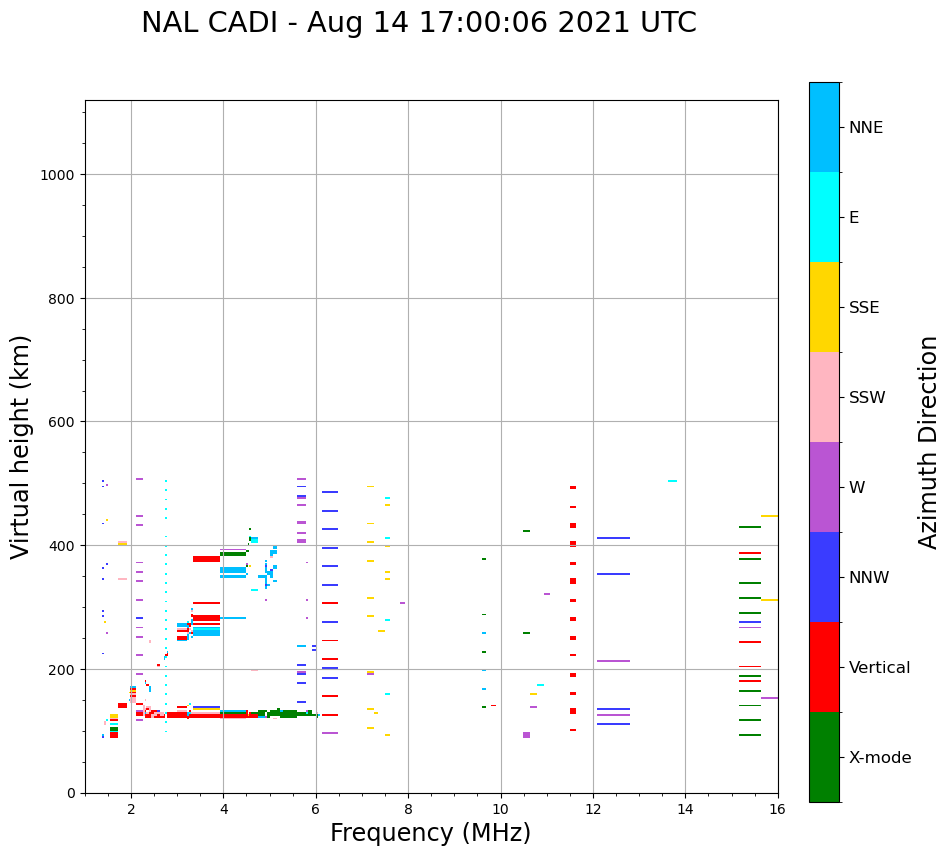 NAL CADI - Aug 14 17:00:06 2021 UTC

Virtual height (km)

1000
800
600
400
200
0

2
4
6
8
10
12
14
16

Frequency (MHz)

NNE
E
SSE
SSW
W
NNW
Vertical
X-mode

Azimuth Direction